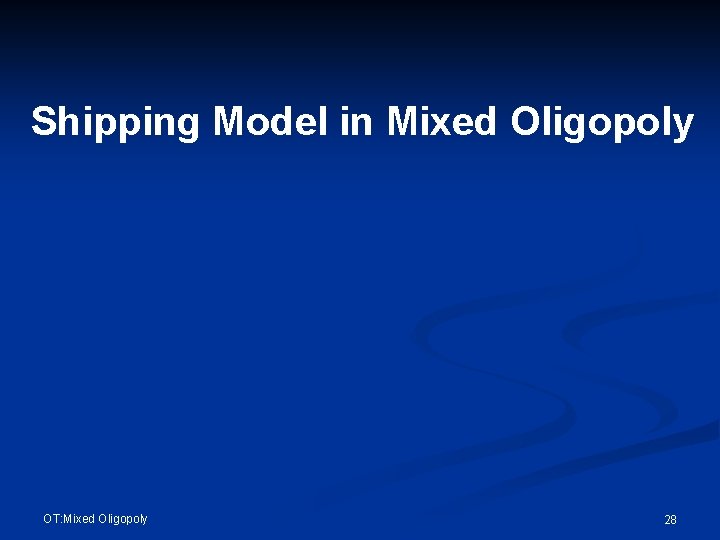 Shipping Model in Mixed Oligopoly

OT:Mixed Oligopoly

28